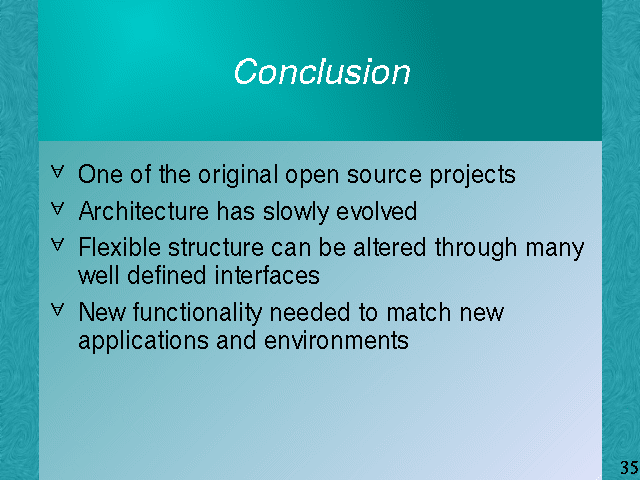 Conclusion

∀ One of the original open source projects

∀ Architecture has slowly evolved

∀ Flexible structure can be altered through many well defined interfaces

∀ New functionality needed to match new applications and environments

35